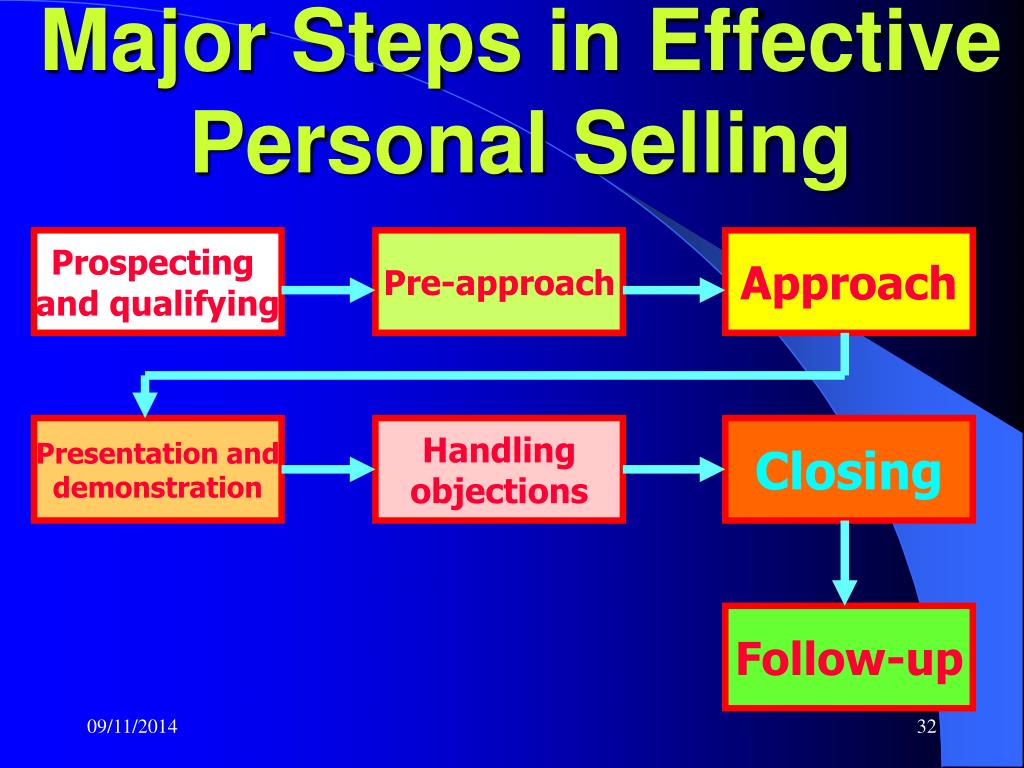 Major Steps in Effective Personal Selling

Prospecting and qualifying

Pre-approach

Approach

Presentation and demonstration

Handling objections

Closing

Follow-up

09/11/2014

32